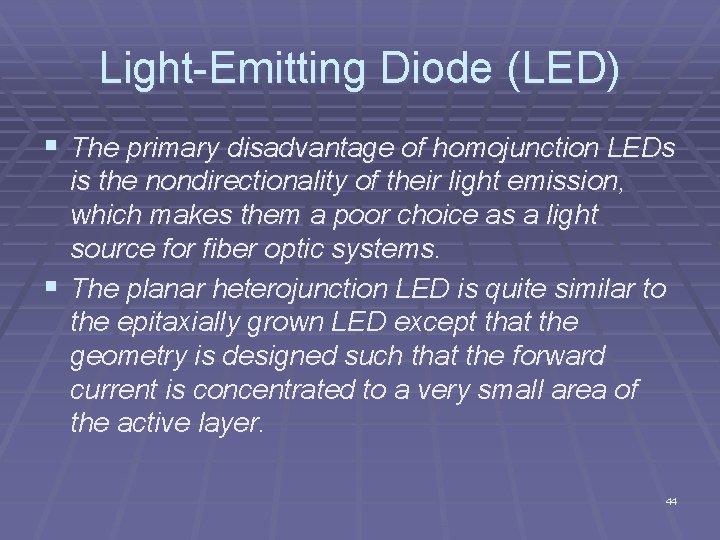 Light-Emitting Diode (LED)

▪ The primary disadvantage of homojunction LEDs is the nondirectionality of their light emission, which makes them a poor choice as a light source for fiber optic systems.

▪ The planar heterojunction LED is quite similar to the epitaxially grown LED except that the geometry is designed such that the forward current is concentrated to a very small area of the active layer.

44